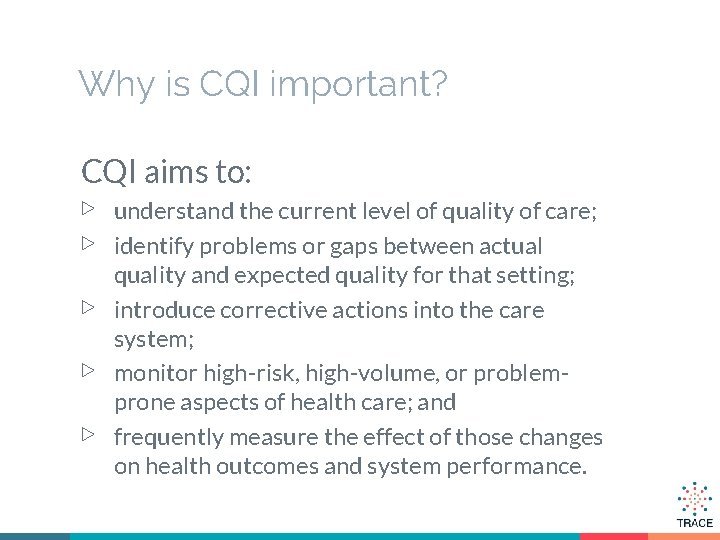 Why is CQI important?

CQI aims to:

▷ understand the current level of quality of care;

▷ identify problems or gaps between actual quality and expected quality for that setting;

▷ introduce corrective actions into the care system;

▷ monitor high-risk, high-volume, or problem-prone aspects of health care; and

▷ frequently measure the effect of those changes on health outcomes and system performance.

TRACE